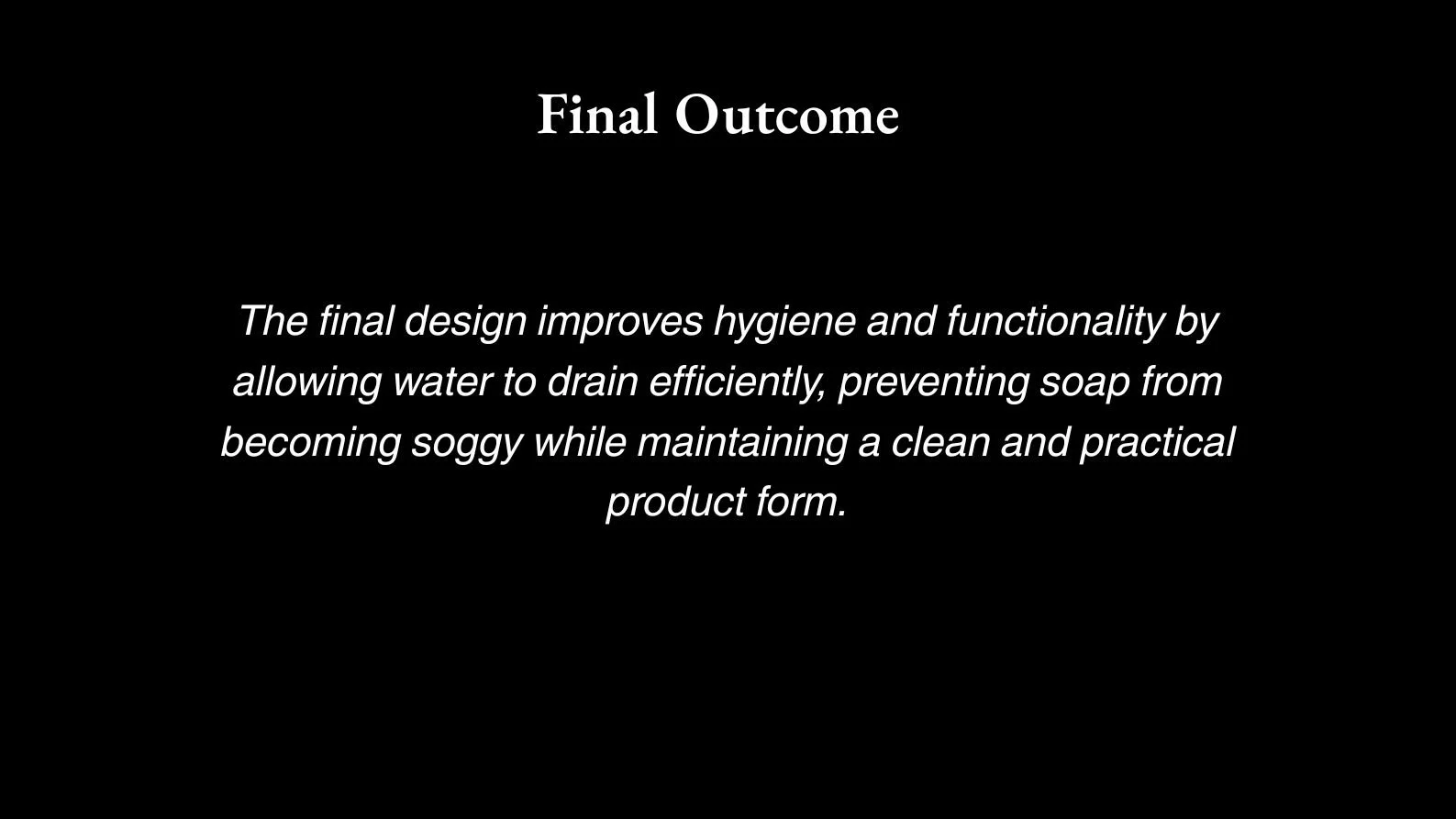 Final Outcome

The final design improves hygiene and functionality by allowing water to drain efficiently, preventing soap from becoming soggy while maintaining a clean and practical product form.